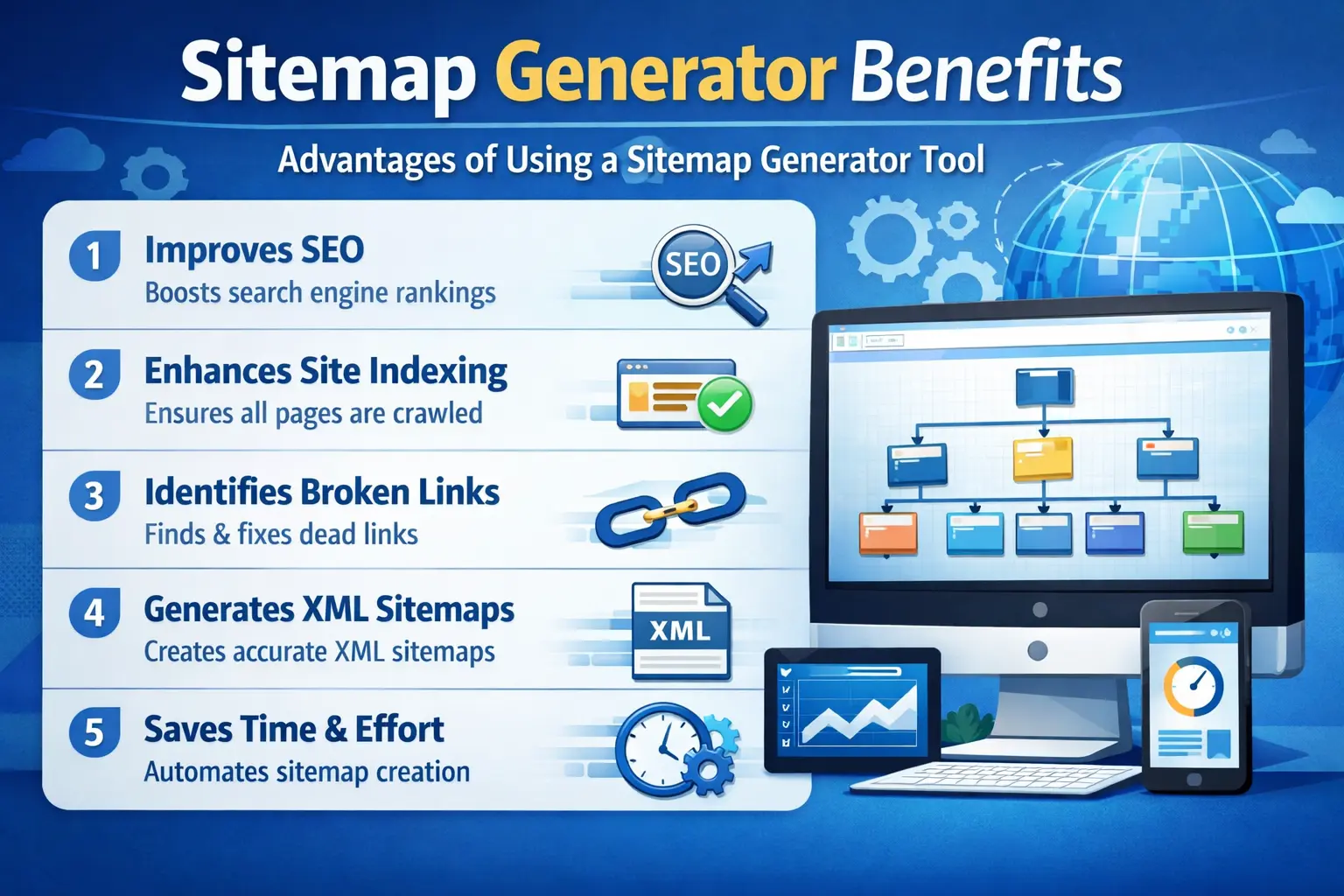 Sitemap Generator Benefits

Advantages of Using a Sitemap Generator Tool

1 Improves SEO
Boosts search engine rankings

SEO

2 Enhances Site Indexing
Ensures all pages are crawled

3 Identifies Broken Links
Finds & fixes dead links

4 Generates XML Sitemaps
Creates accurate XML sitemaps

XML

5 Saves Time & Effort
Automates sitemap creation